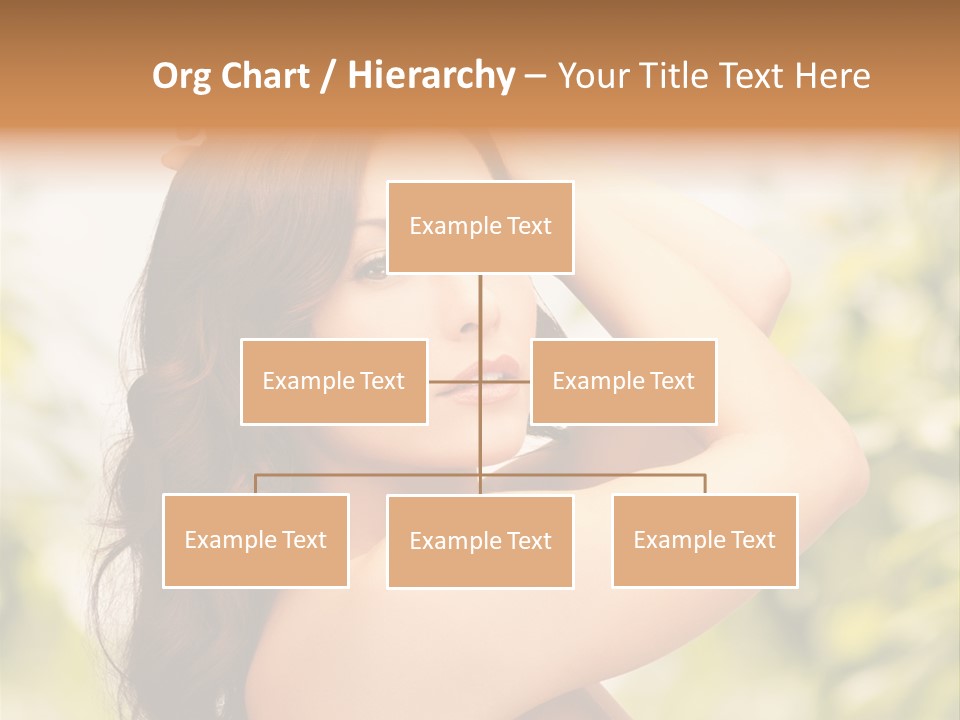 Org Chart / Hierarchy – Your Title Text Here

Example Text

Example Text

Example Text

Example Text

Example Text

Example Text